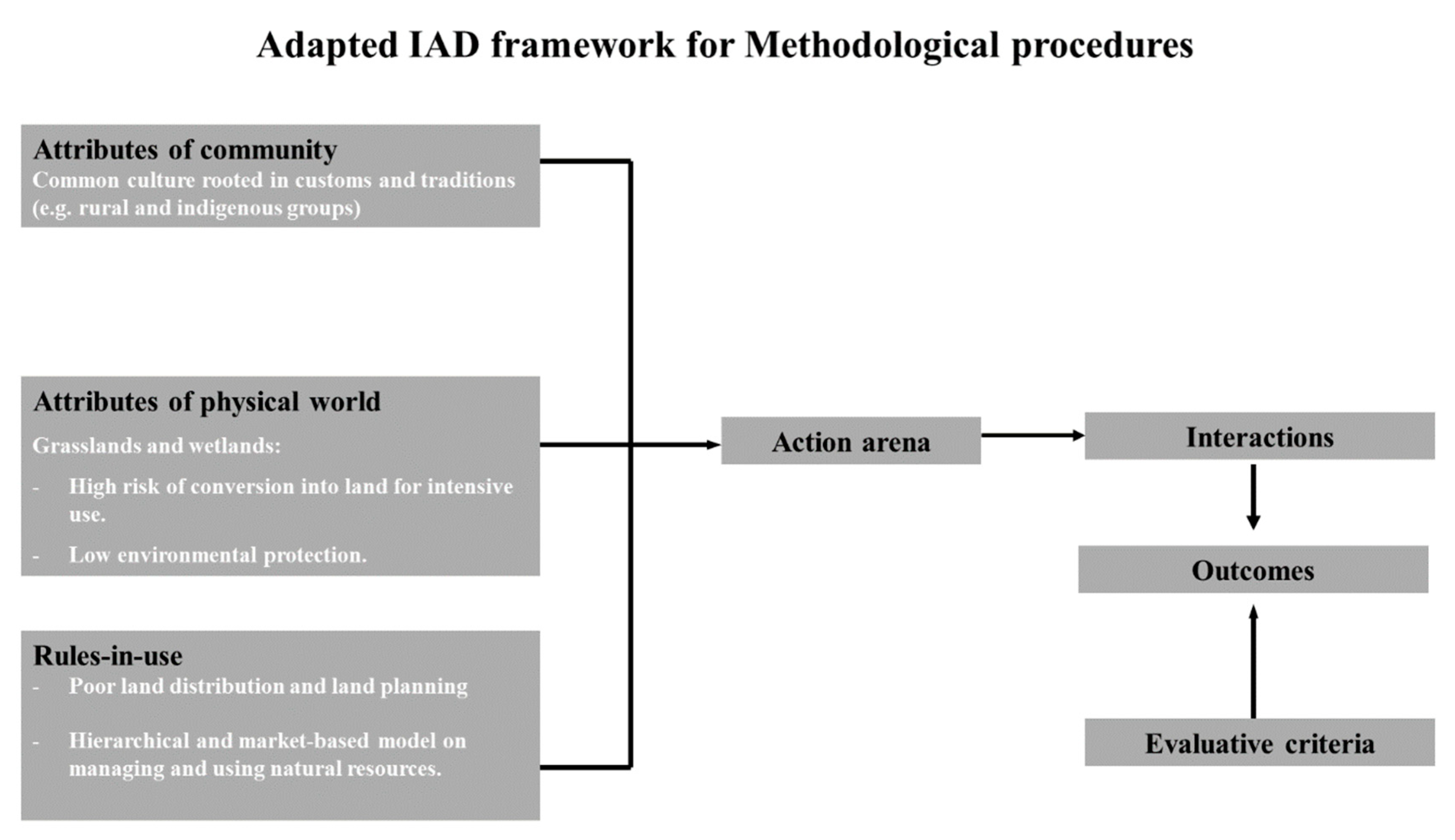 Adapted IAD framework for Methodological procedures

Attributes of community
Common culture rooted in customs and traditions (e.g. rural and indigenous groups)

Attributes of physical world
Grasslands and wetlands:
- High risk of conversion into land for intensive use.
- Low environmental protection.

Rules-in-use
- Poor land distribution and land planning
- Hierarchical and market-based model on managing and using natural resources.

Action arena

Interactions

Outcomes

Evaluative criteria